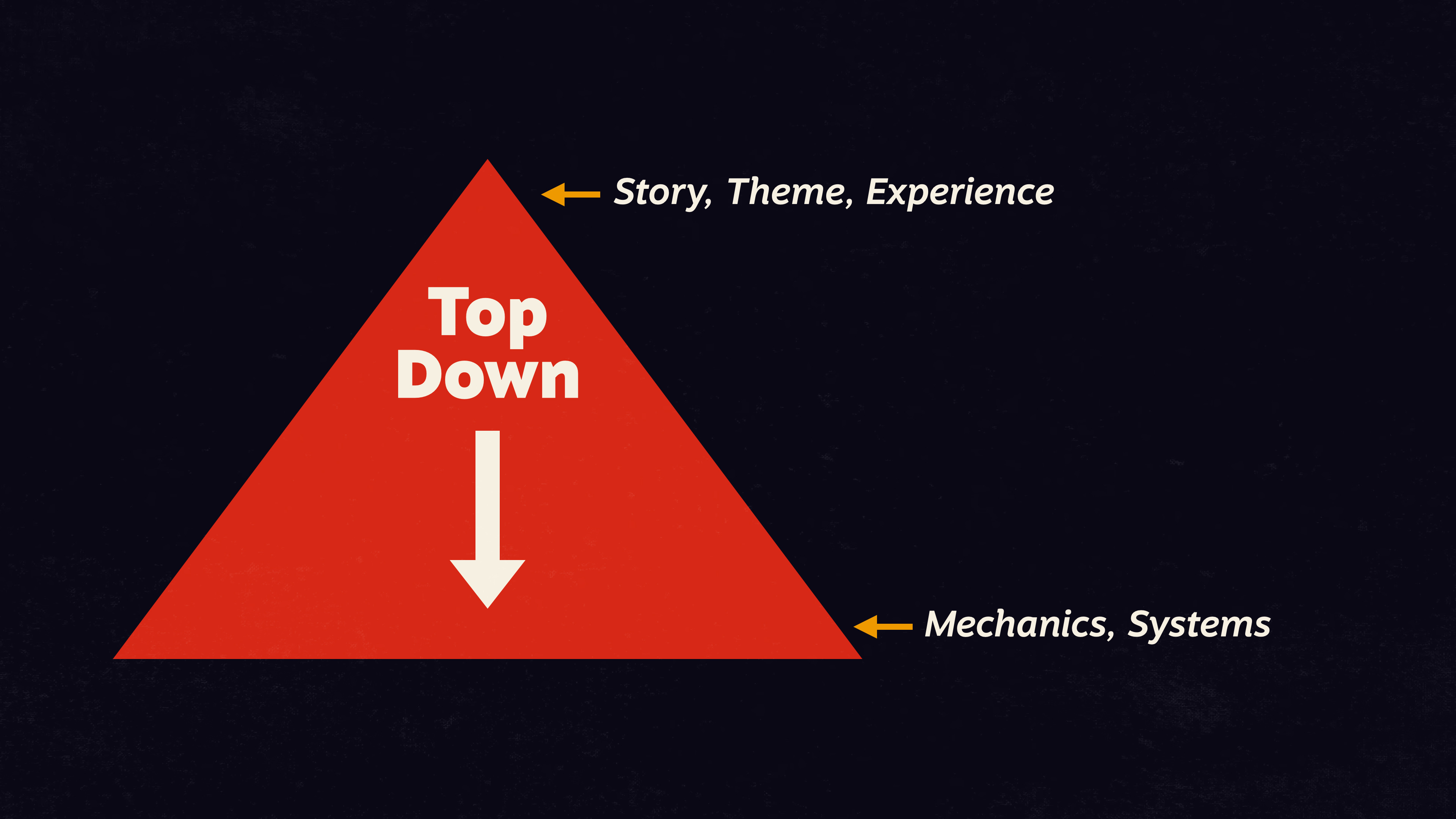 Story, Theme, Experience

Top Down

Mechanics, Systems